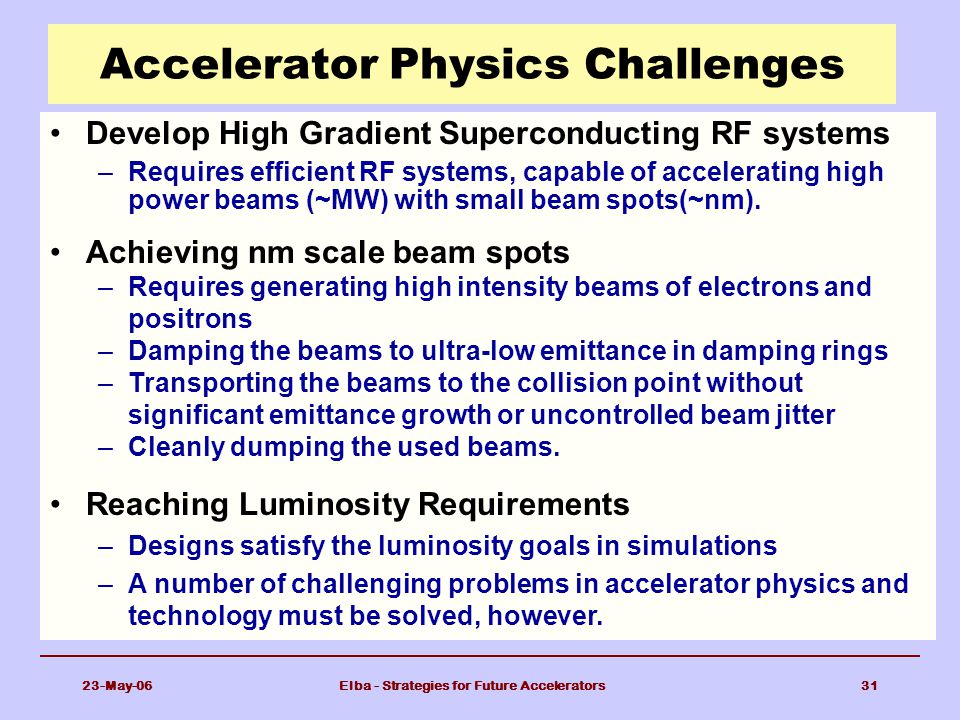 Accelerator Physics Challenges

• Develop High Gradient Superconducting RF systems
– Requires efficient RF systems, capable of accelerating high power beams (~MW) with small beam spots(~nm).

• Achieving nm scale beam spots
– Requires generating high intensity beams of electrons and positrons
– Damping the beams to ultra-low emittance in damping rings
– Transporting the beams to the collision point without significant emittance growth or uncontrolled beam jitter
– Cleanly dumping the used beams.

• Reaching Luminosity Requirements
– Designs satisfy the luminosity goals in simulations
– A number of challenging problems in accelerator physics and technology must be solved, however.

23-May-06 Elba - Strategies for Future Accelerators 31